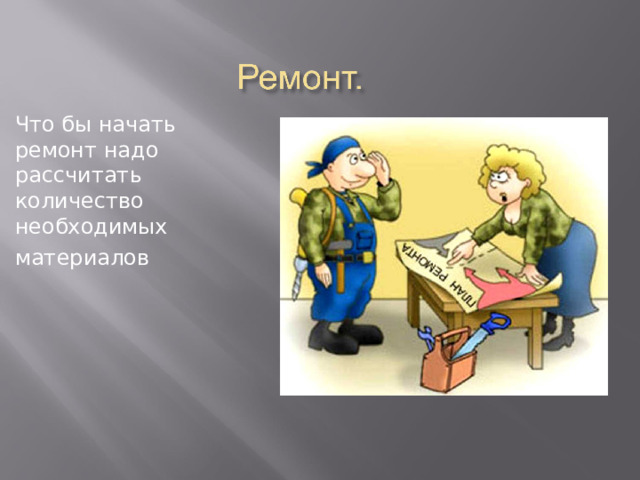 Ремонт.

Что бы начать ремонт надо рассчитать количество необходимых материалов

ПЛАН РЕМОНТА